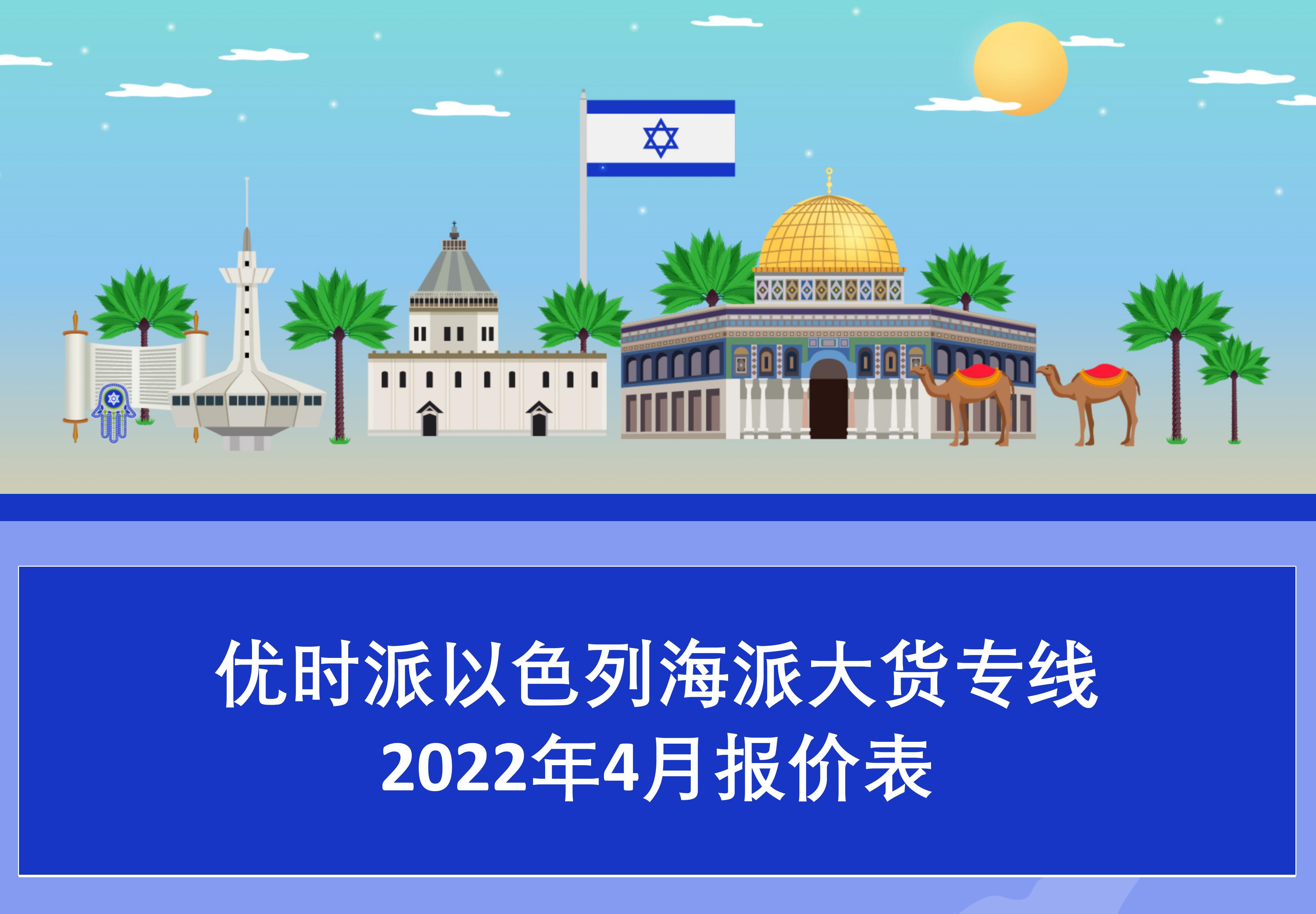 优时派以色列海派大货专线
2022年4月报价表